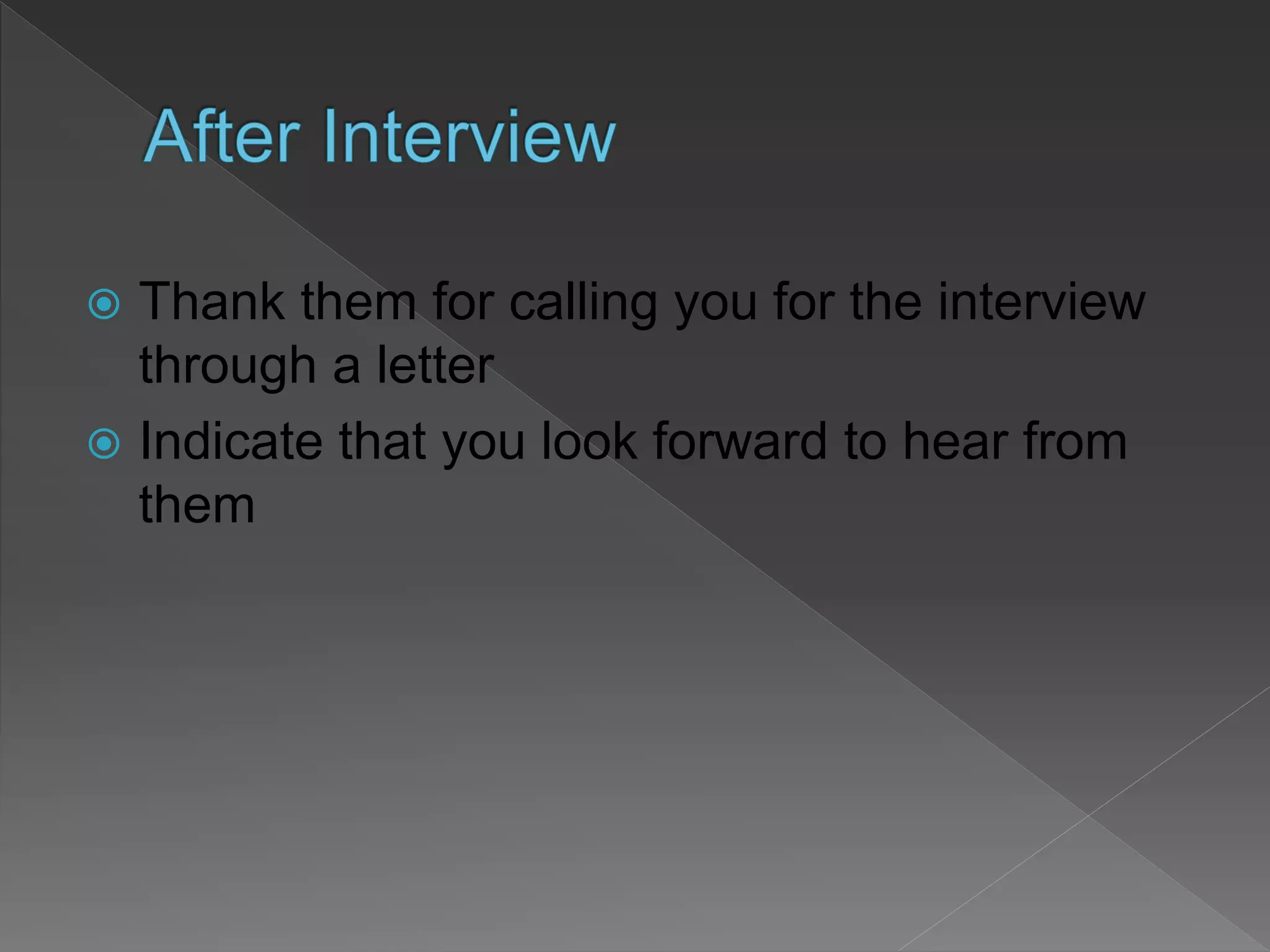 After Interview

Thank them for calling you for the interview through a letter

Indicate that you look forward to hear from them